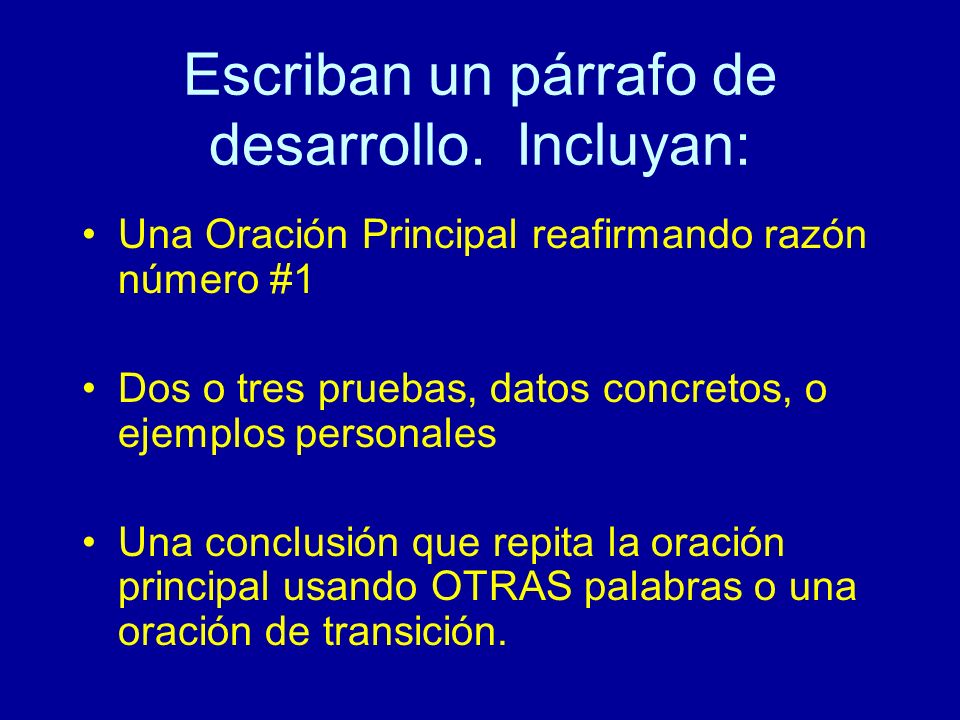 Escriban un párrafo de desarrollo.  Incluyan:

• Una Oración Principal reafirmando razón número #1

• Dos o tres pruebas, datos concretos, o ejemplos personales

• Una conclusión que repita la oración principal usando OTRAS palabras o una oración de transición.